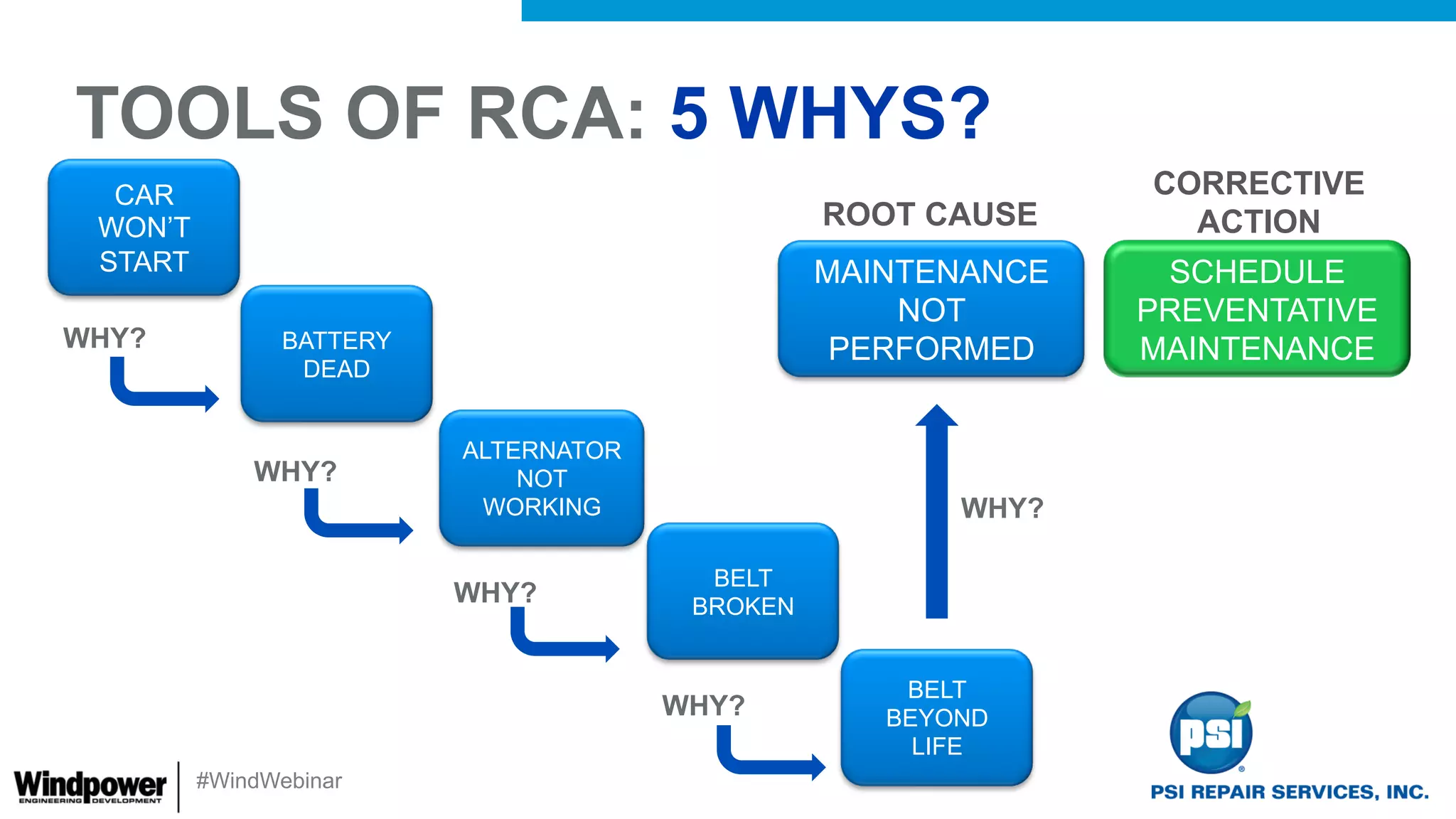 TOOLS OF RCA: 5 WHYS?

CAR WON'T START

WHY?

BATTERY DEAD

WHY?

ALTERNATOR NOT WORKING

WHY?

BELT BROKEN

WHY?

BELT BEYOND LIFE

WHY?

ROOT CAUSE

MAINTENANCE NOT PERFORMED

CORRECTIVE ACTION

SCHEDULE PREVENTATIVE MAINTENANCE

Windpower ENGINEERING DEVELOPMENT

#WindWebinar

psi

PSI REPAIR SERVICES, INC.